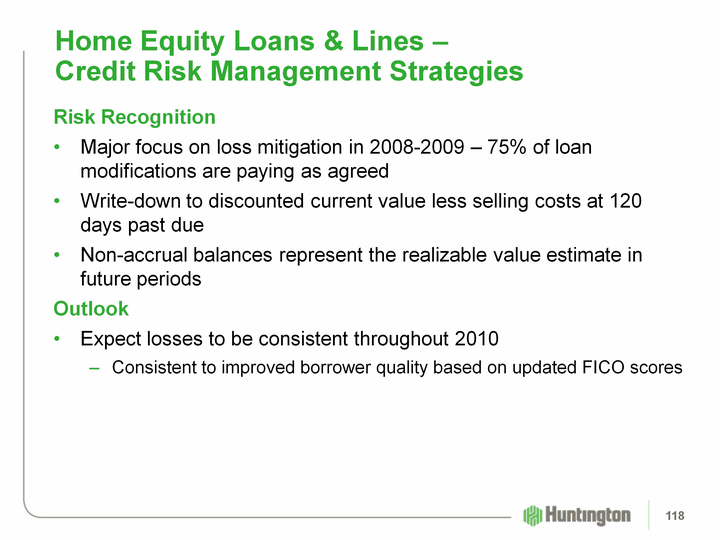 Home Equity Loans & Lines –
Credit Risk Management Strategies

Risk Recognition

• Major focus on loss mitigation in 2008-2009 – 75% of loan modifications are paying as agreed

• Write-down to discounted current value less selling costs at 120 days past due

• Non-accrual balances represent the realizable value estimate in future periods

Outlook

• Expect losses to be consistent throughout 2010

– Consistent to improved borrower quality based on updated FICO scores

Huntington

118